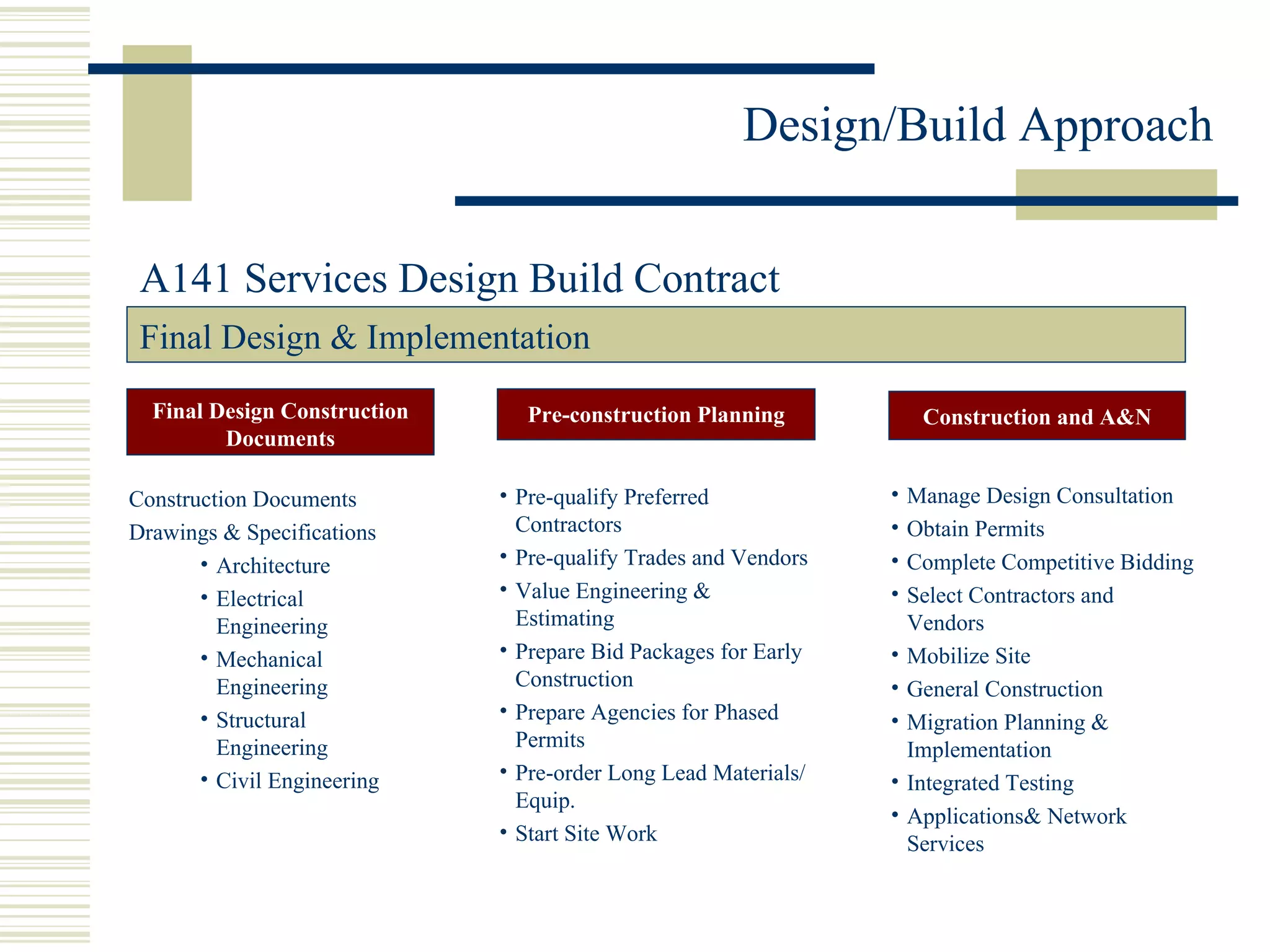 Design/Build Approach

A141 Services Design Build Contract

Final Design & Implementation

Final Design Construction Documents

Construction Documents
Drawings & Specifications
• Architecture
• Electrical Engineering
• Mechanical Engineering
• Structural Engineering
• Civil Engineering

Pre-construction Planning

• Pre-qualify Preferred Contractors
• Pre-qualify Trades and Vendors
• Value Engineering & Estimating
• Prepare Bid Packages for Early Construction
• Prepare Agencies for Phased Permits
• Pre-order Long Lead Materials/ Equip.
• Start Site Work

Construction and A&N

• Manage Design Consultation
• Obtain Permits
• Complete Competitive Bidding
• Select Contractors and Vendors
• Mobilize Site
• General Construction
• Migration Planning & Implementation
• Integrated Testing
• Applications& Network Services